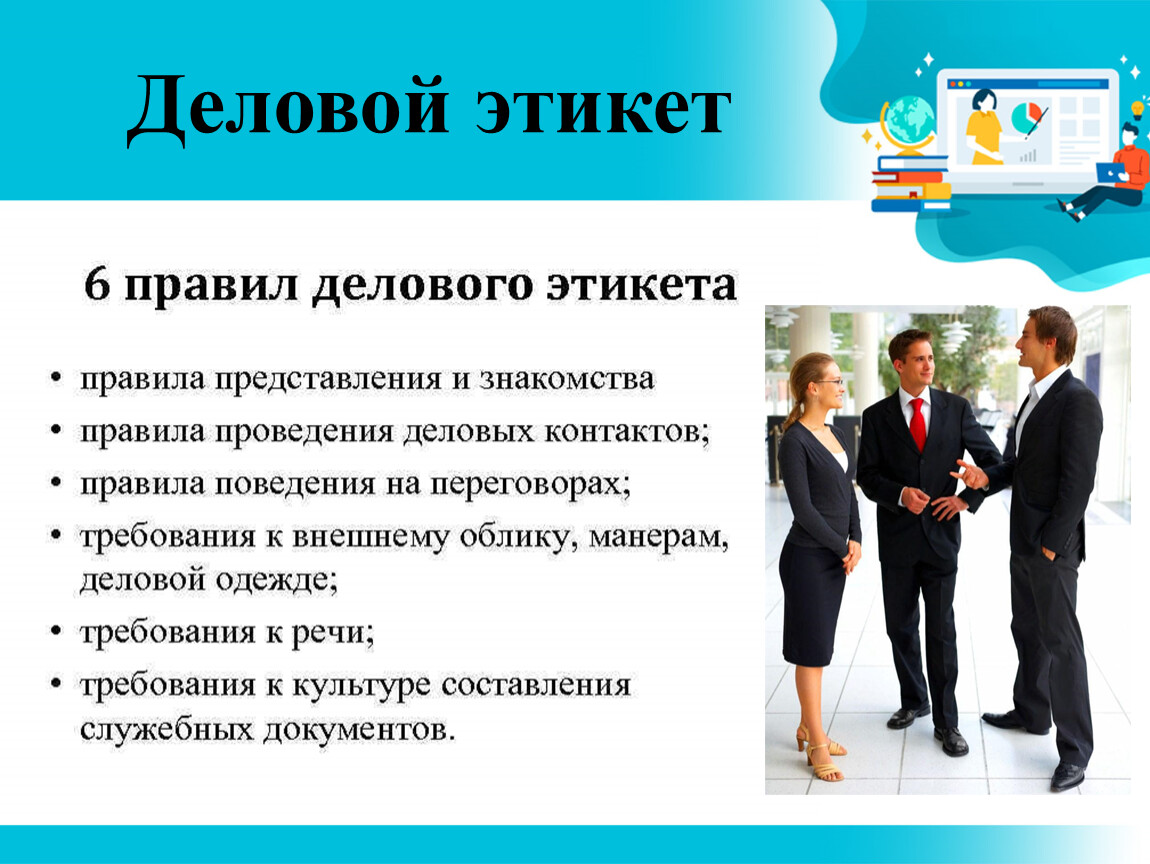 Деловой этикет

6 правил делового этикета

• правила представления и знакомства
• правила проведения деловых контактов;
• правила поведения на переговорах;
• требования к внешнему облику, манерам, деловой одежде;
• требования к речи;
• требования к культуре составления служебных документов.